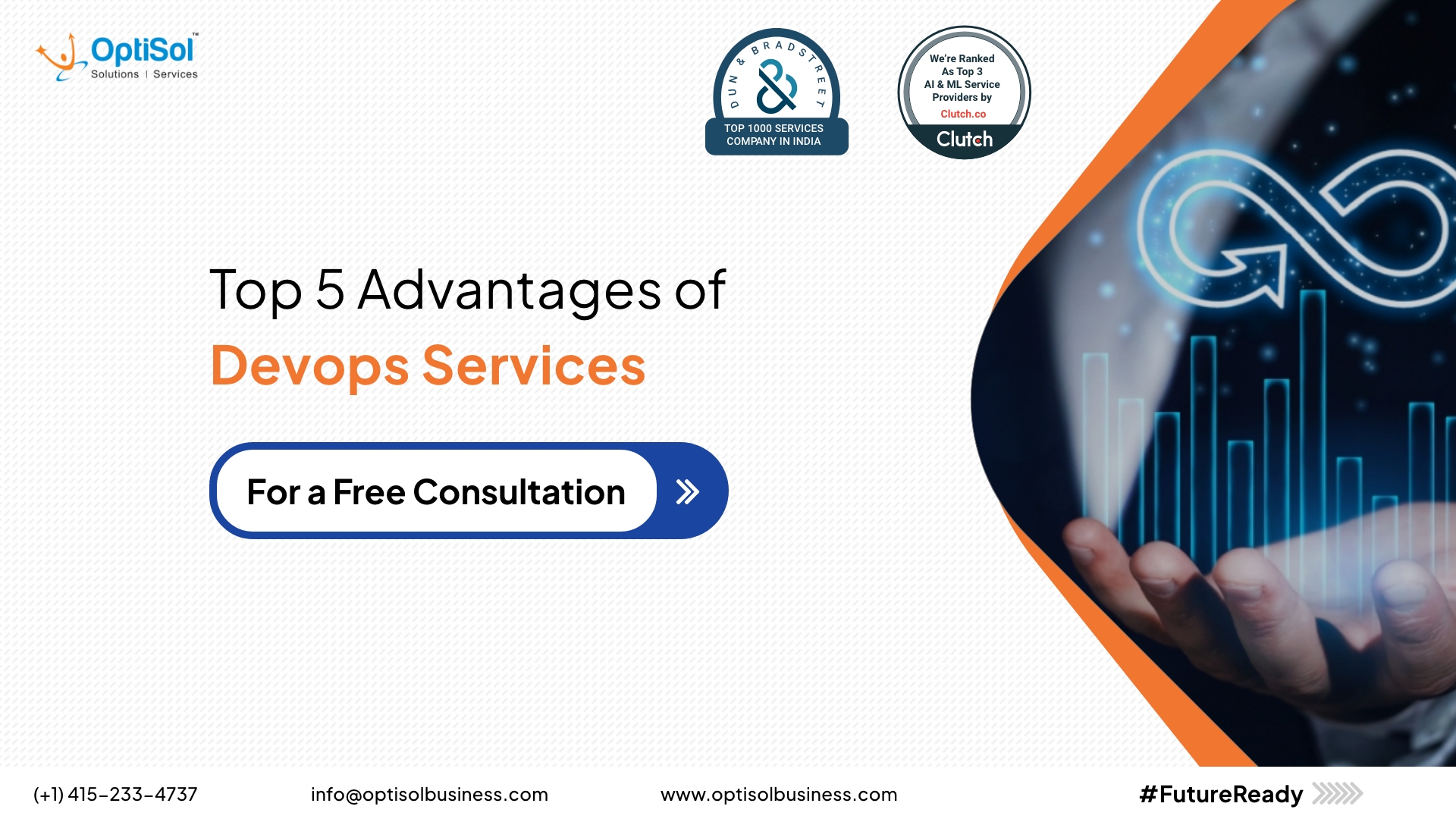 OptiSol™
Solutions | Services

DUN & BRADSTREET
TOP 1000 SERVICES COMPANY IN INDIA

We're Ranked As Top 3 AI & ML Service Providers by Clutch.co
Clutch

Top 5 Advantages of
Devops Services

For a Free Consultation

(+1) 415-233-4737
info@optisolbusiness.com
www.optisolbusiness.com
#FutureReady